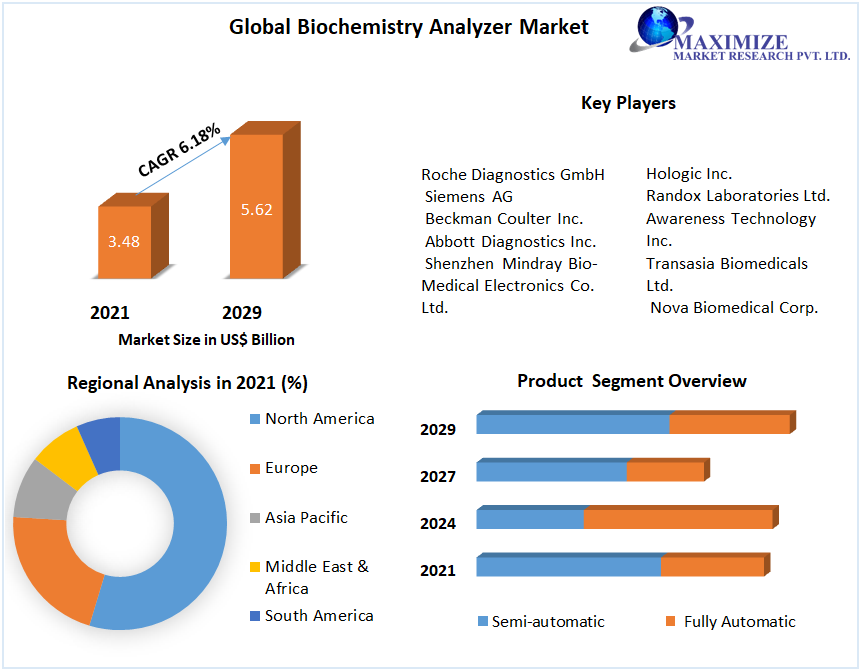 Global Biochemistry Analyzer Market

MAXIMIZE
MARKET RESEARCH PVT. LTD.

CAGR 6.18%

3.48

5.62

2021

2029

Market Size in US$ Billion

Key Players

Roche Diagnostics GmbH
Siemens AG
Beckman Coulter Inc.
Abbott Diagnostics Inc.
Shenzhen Mindray Bio-Medical Electronics Co. Ltd.

Hologic Inc.
Randox Laboratories Ltd.
Awareness Technology Inc.
Transasia Biomedicals Ltd.
Nova Biomedical Corp.

Regional Analysis in 2021 (%)

North America
Europe
Asia Pacific
Middle East & Africa
South America

Product Segment Overview

2029
2027
2024
2021

Semi-automatic
Fully Automatic